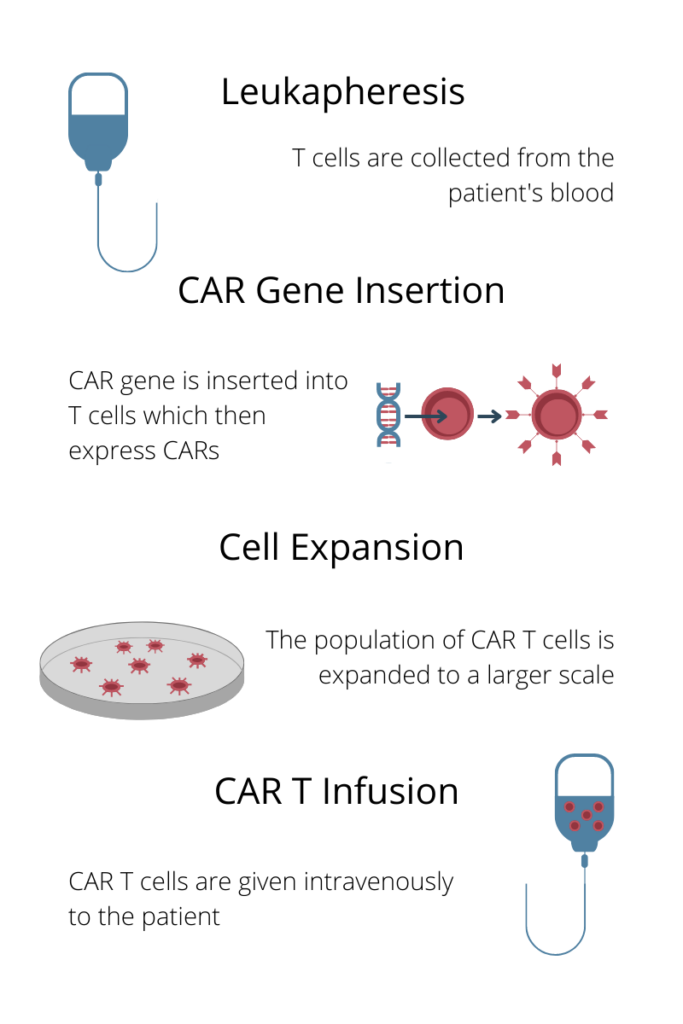 Leukapheresis

T cells are collected from the patient's blood

CAR Gene Insertion

CAR gene is inserted into T cells which then express CARs

Cell Expansion

The population of CAR T cells is expanded to a larger scale

CAR T Infusion

CAR T cells are given intravenously to the patient